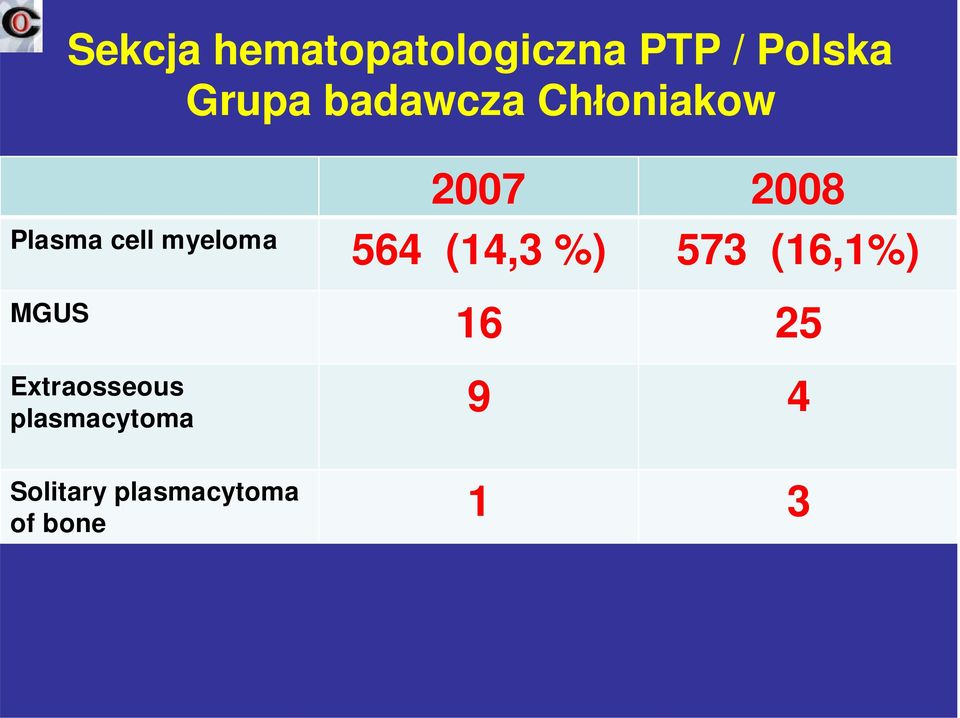 Sekcja hematopatologiczna PTP / Polska Grupa badawcza Chłoniakow

| | 2007 | 2008 |
|---|---|---|
| Plasma cell myeloma | 564 (14,3 %) | 573 (16,1%) |
| MGUS | 16 | 25 |
| Extraosseous plasmacytoma | 9 | 4 |
| Solitary plasmacytoma of bone | 1 | 3 |